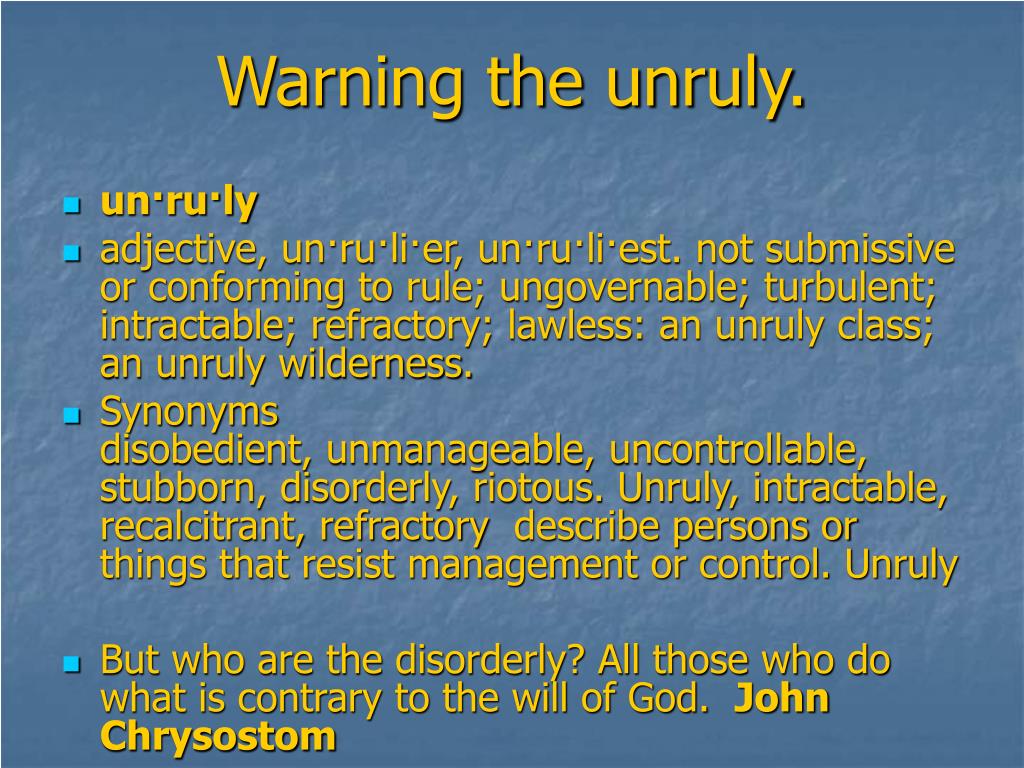 Warning the unruly.

un·ru·ly

adjective, un·ru·li·er, un·ru·li·est. not submissive or conforming to rule; ungovernable; turbulent; intractable; refractory; lawless: an unruly class; an unruly wilderness.

Synonyms
disobedient, unmanageable, uncontrollable, stubborn, disorderly, riotous. Unruly, intractable, recalcitrant, refractory describe persons or things that resist management or control. Unruly

But who are the disorderly? All those who do what is contrary to the will of God. John Chrysostom